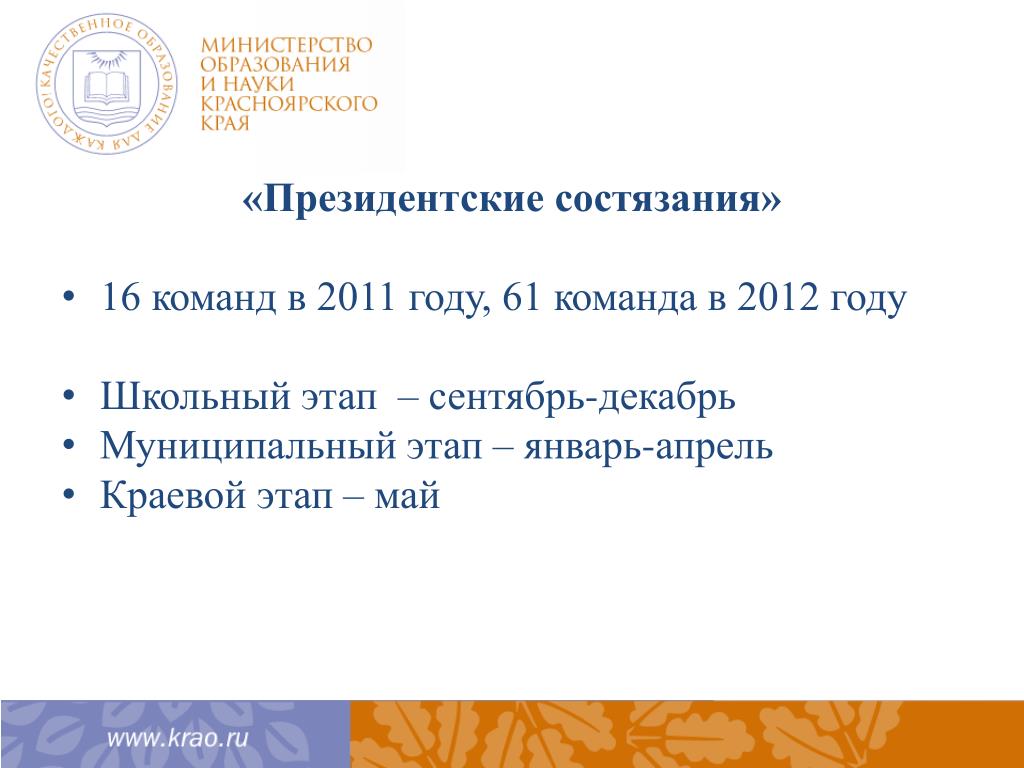 КАЧЕСТВЕННОЕ ОБРАЗОВАНИЕ ДЛЯ КАЖДОГО!

МИНИСТЕРСТВО ОБРАЗОВАНИЯ И НАУКИ КРАСНОЯРСКОГО КРАЯ

«Президентские состязания»

• 16 команд в 2011 году, 61 команда в 2012 году

• Школьный этап – сентябрь-декабрь
• Муниципальный этап – январь-апрель
• Краевой этап – май

www.krao.ru